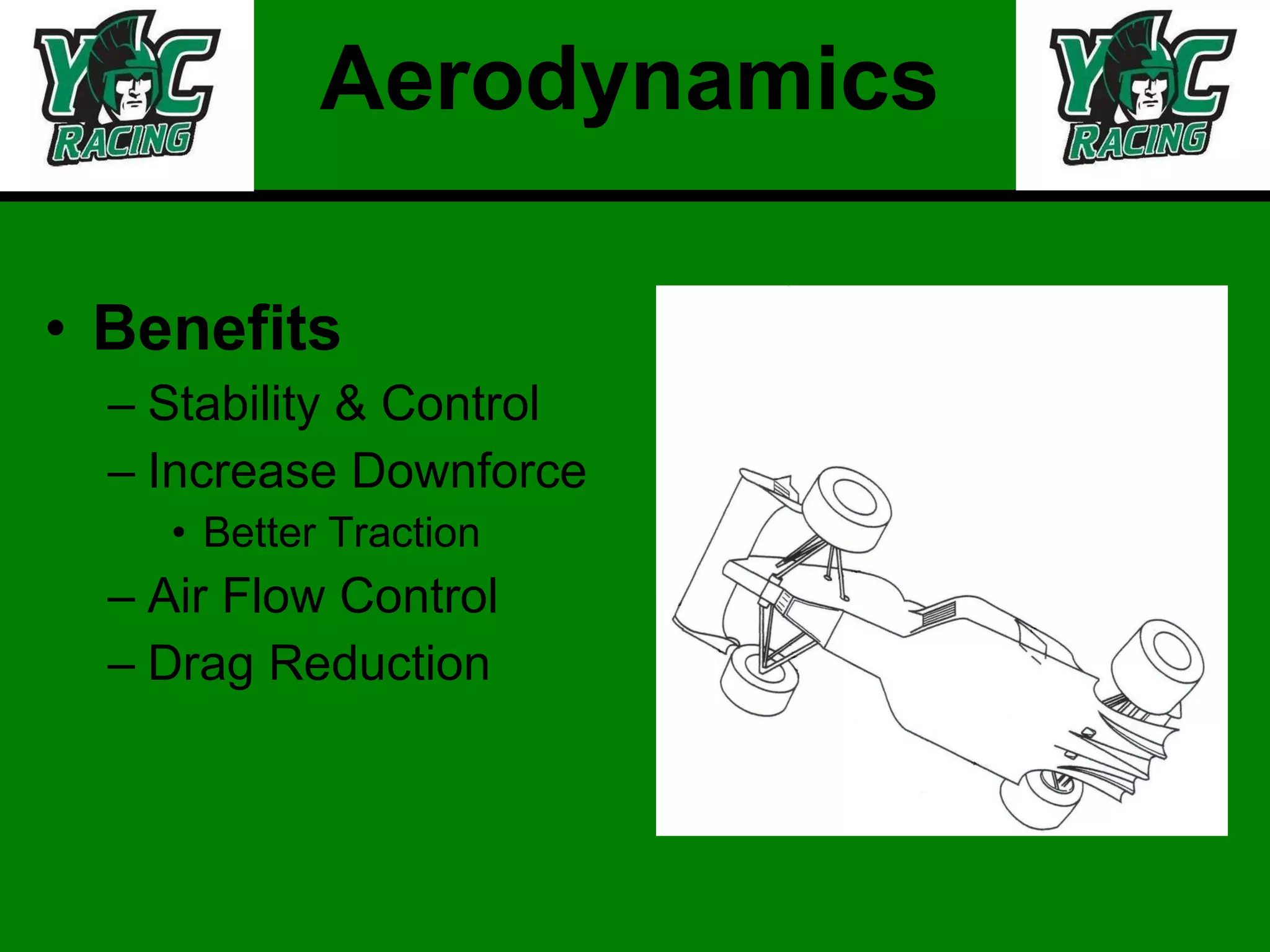 YC RACING

Aerodynamics

YC RACING

• Benefits
– Stability & Control
– Increase Downforce
• Better Traction
– Air Flow Control
– Drag Reduction